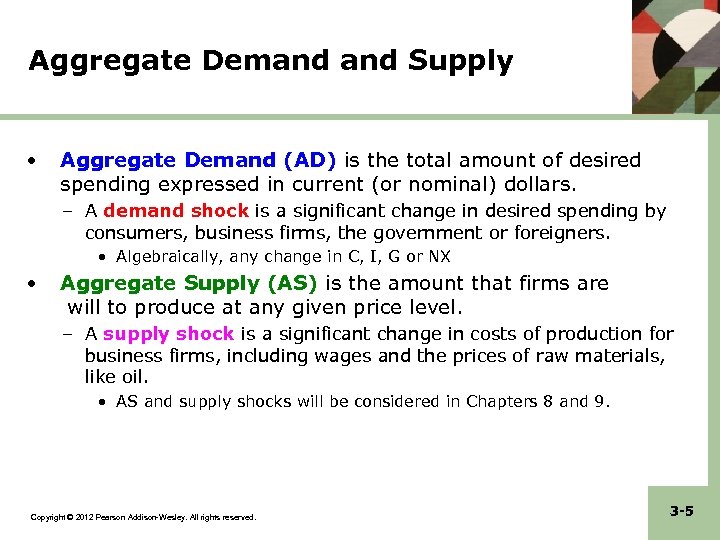 Aggregate Demand and Supply

• Aggregate Demand (AD) is the total amount of desired spending expressed in current (or nominal) dollars.

– A demand shock is a significant change in desired spending by consumers, business firms, the government or foreigners.

• Algebraically, any change in C, I, G or NX

• Aggregate Supply (AS) is the amount that firms are will to produce at any given price level.

– A supply shock is a significant change in costs of production for business firms, including wages and the prices of raw materials, like oil.

• AS and supply shocks will be considered in Chapters 8 and 9.

Copyright © 2012 Pearson Addison-Wesley. All rights reserved.

3-5